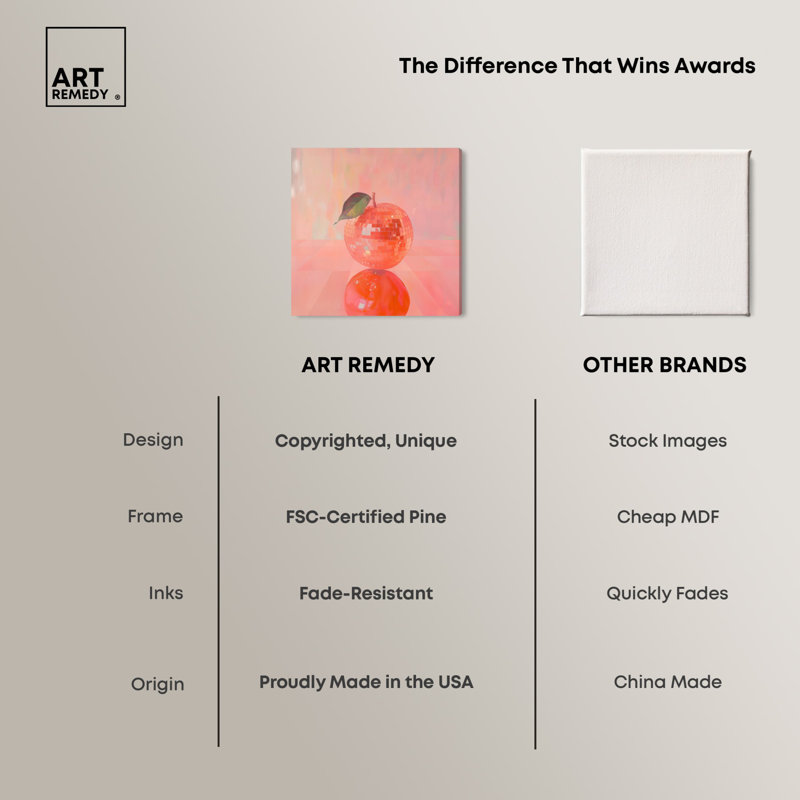 ART REMEDY ®

The Difference That Wins Awards

| | ART REMEDY | OTHER BRANDS |
|---|---|---|
| Design | Copyrighted, Unique | Stock Images |
| Frame | FSC-Certified Pine | Cheap MDF |
| Inks | Fade-Resistant | Quickly Fades |
| Origin | Proudly Made in the USA | China Made |